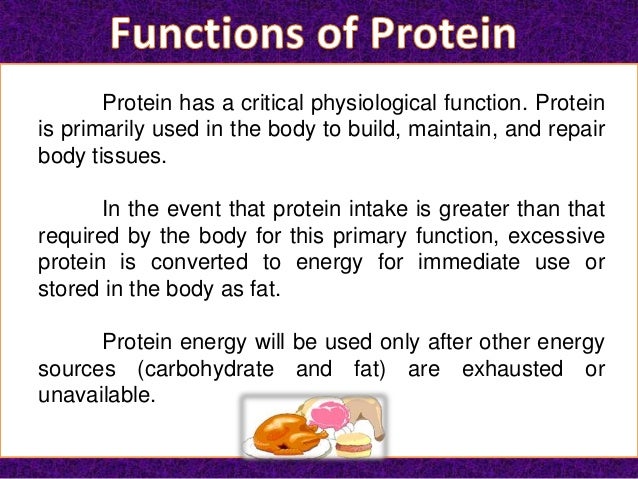 Functions of Protein

Protein has a critical physiological function. Protein is primarily used in the body to build, maintain, and repair body tissues.

In the event that protein intake is greater than that required by the body for this primary function, excessive protein is converted to energy for immediate use or stored in the body as fat.

Protein energy will be used only after other energy sources (carbohydrate and fat) are exhausted or unavailable.